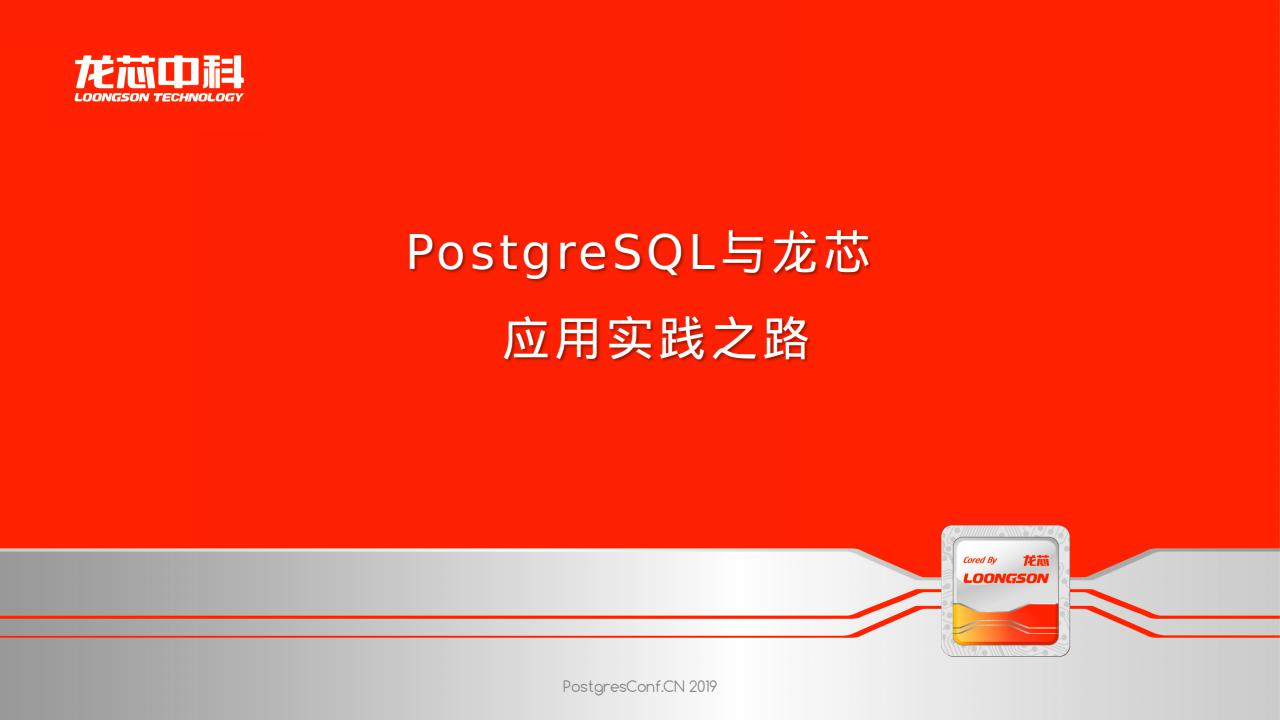 龙芯中科
LOONGSON TECHNOLOGY

PostgreSQL与龙芯
应用实践之路

Cored By 龙芯
LOONGSON

PostgresConf.CN 2019